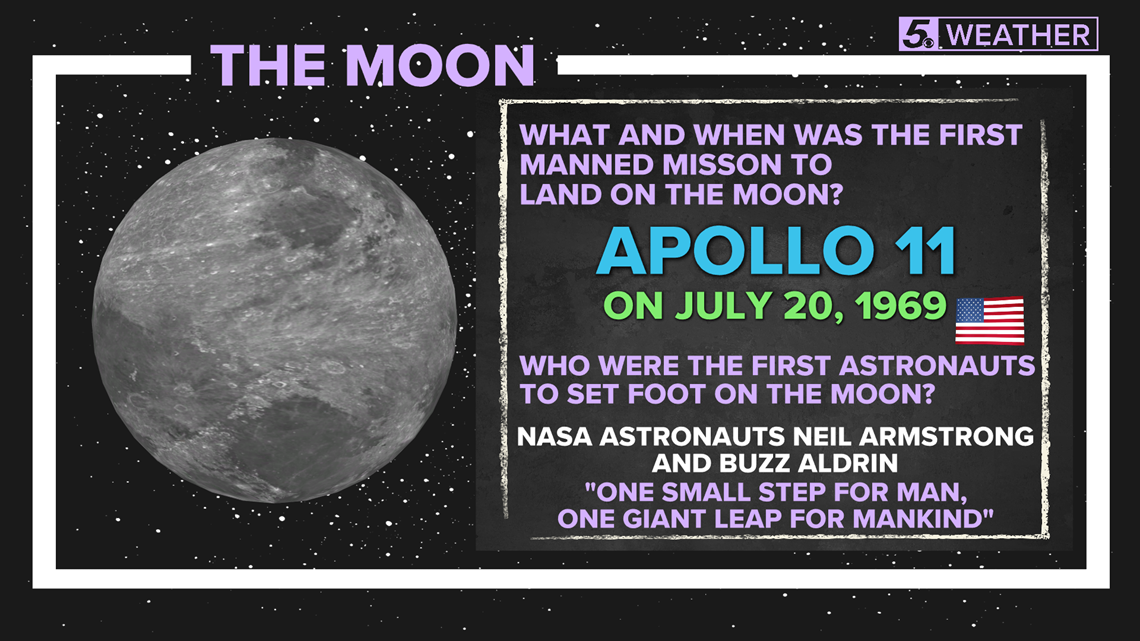 5 WEATHER

THE MOON

WHAT AND WHEN WAS THE FIRST MANNED MISSON TO LAND ON THE MOON?

APOLLO 11

ON JULY 20, 1969

WHO WERE THE FIRST ASTRONAUTS TO SET FOOT ON THE MOON?

NASA ASTRONAUTS NEIL ARMSTRONG AND BUZZ ALDRIN

"ONE SMALL STEP FOR MAN, ONE GIANT LEAP FOR MANKIND"